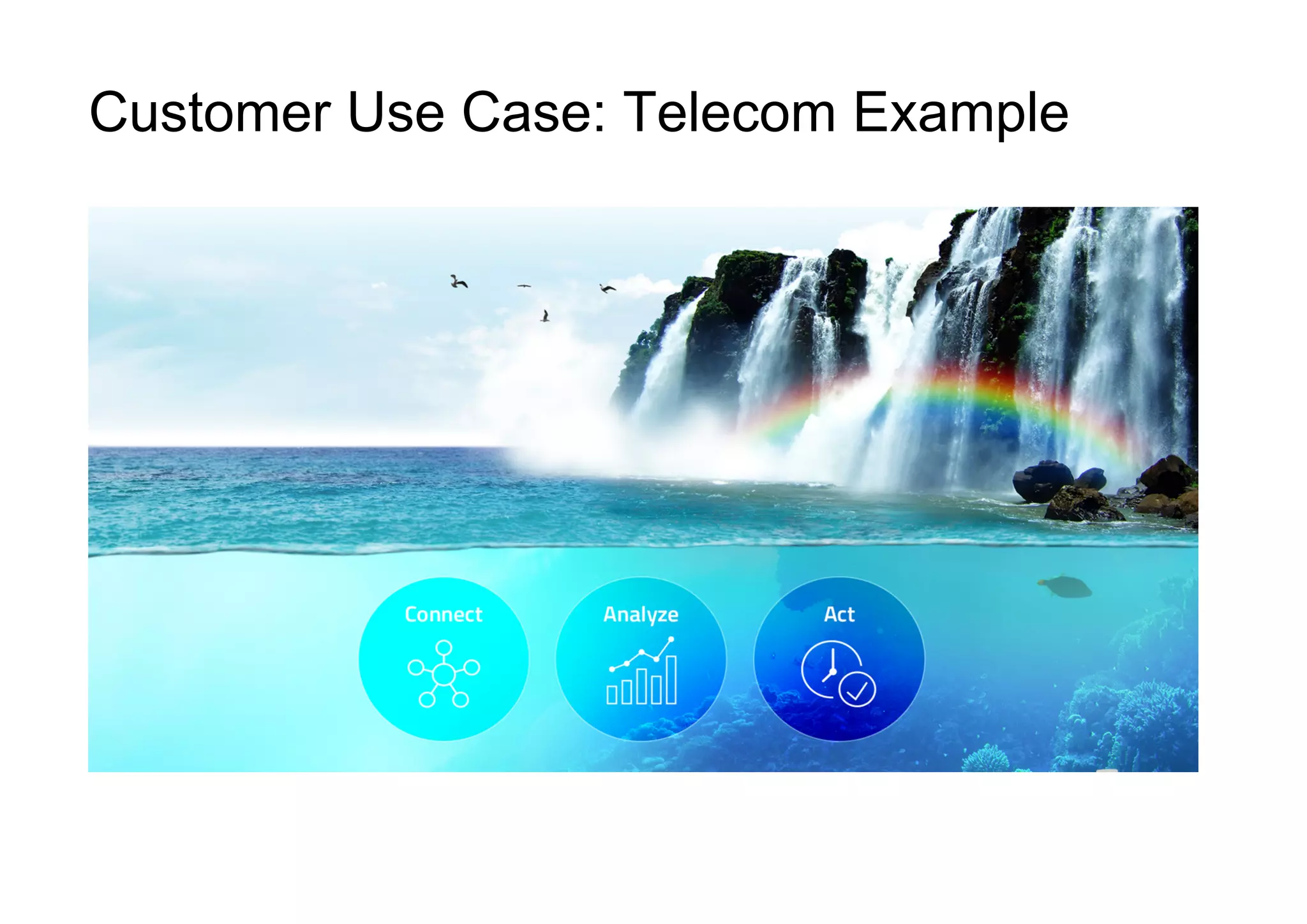 Customer Use Case: Telecom Example

Connect

Analyze

Act